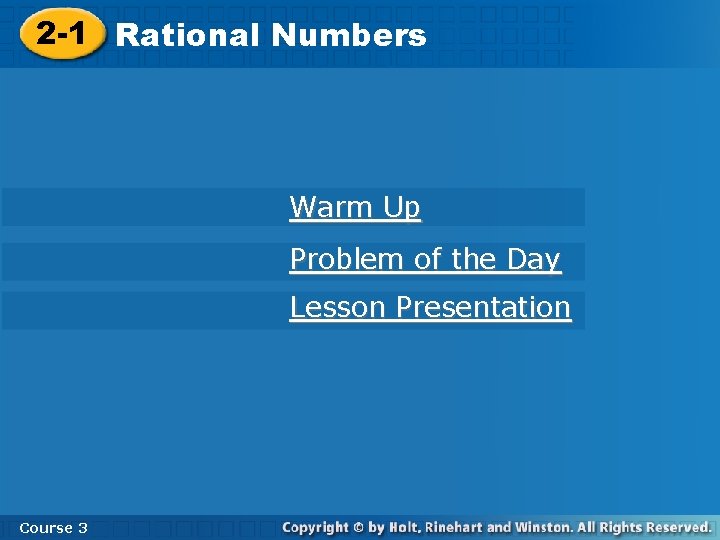 2-1 Rational Numbers

Warm Up

Problem of the Day

Lesson Presentation

Course 3

Copyright © by Holt, Rinehart and Winston. All Rights Reserved.